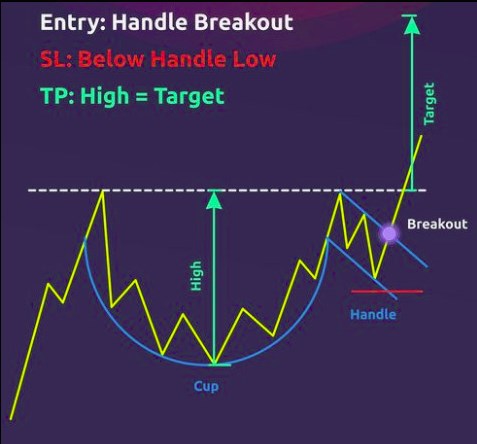 Entry: Handle Breakout

SL: Below Handle Low

TP: High = Target

Target

Breakout

High

Handle

Cup